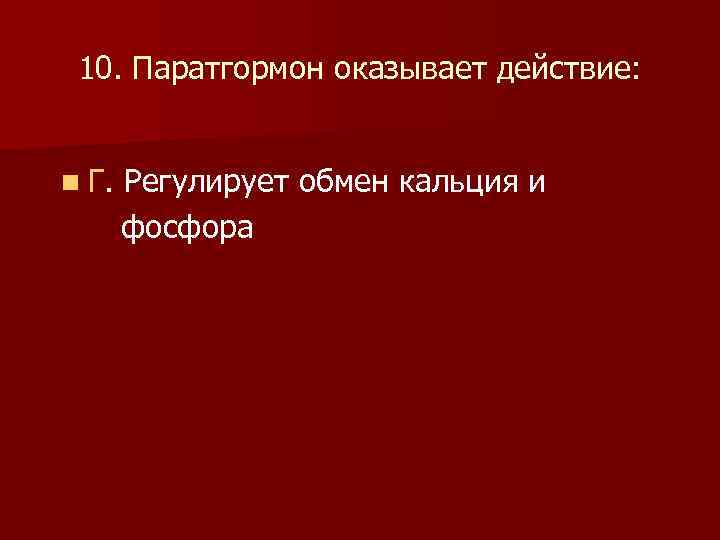 10. Паратгормон оказывает действие:

Г. Регулирует обмен кальция и фосфора